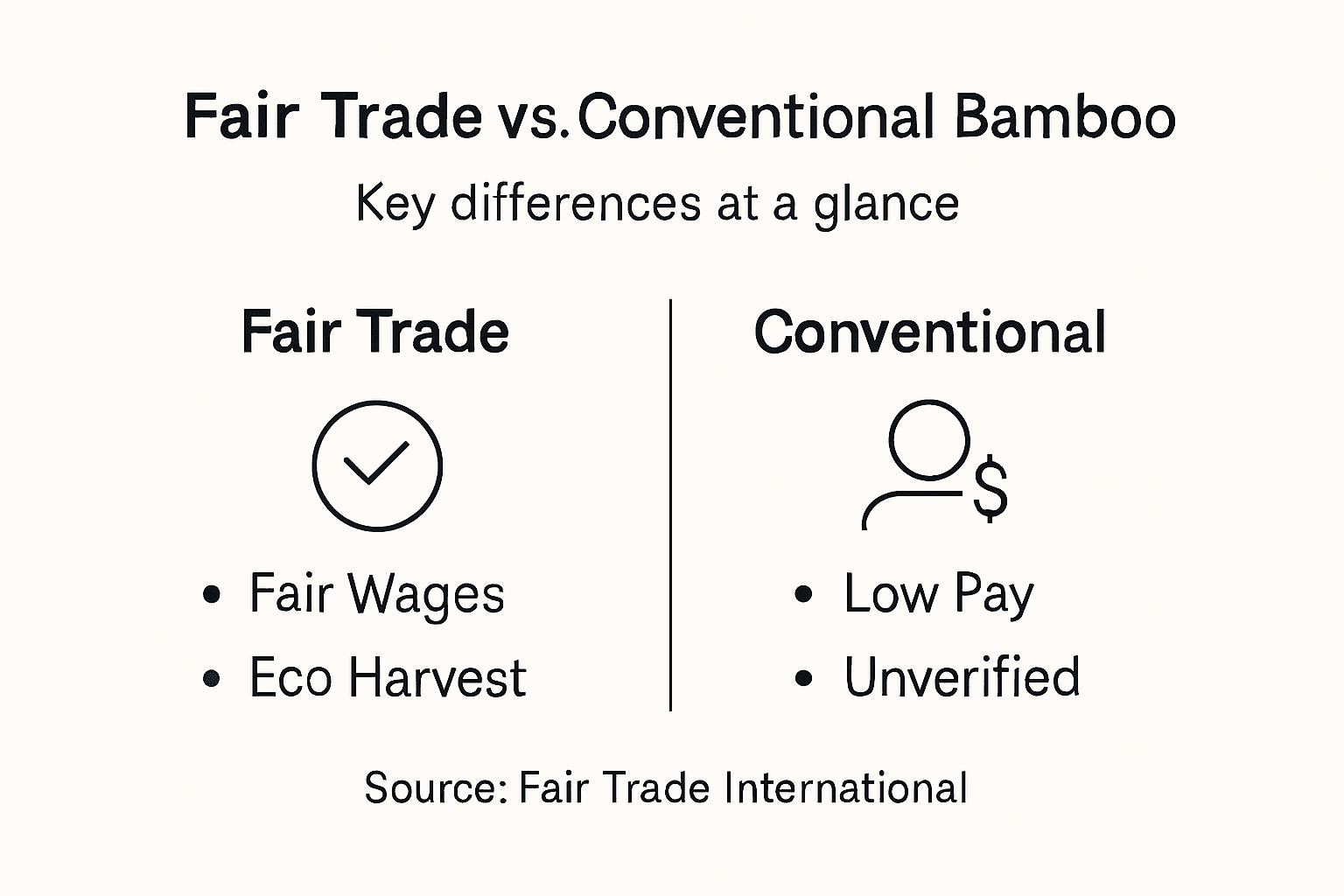 Fair Trade vs.Conventional Bamboo

Key differences at a glance

Fair Trade

• Fair Wages
• Eco Harvest

Conventional

$

• Low Pay
• Unverified

Source: Fair Trade International